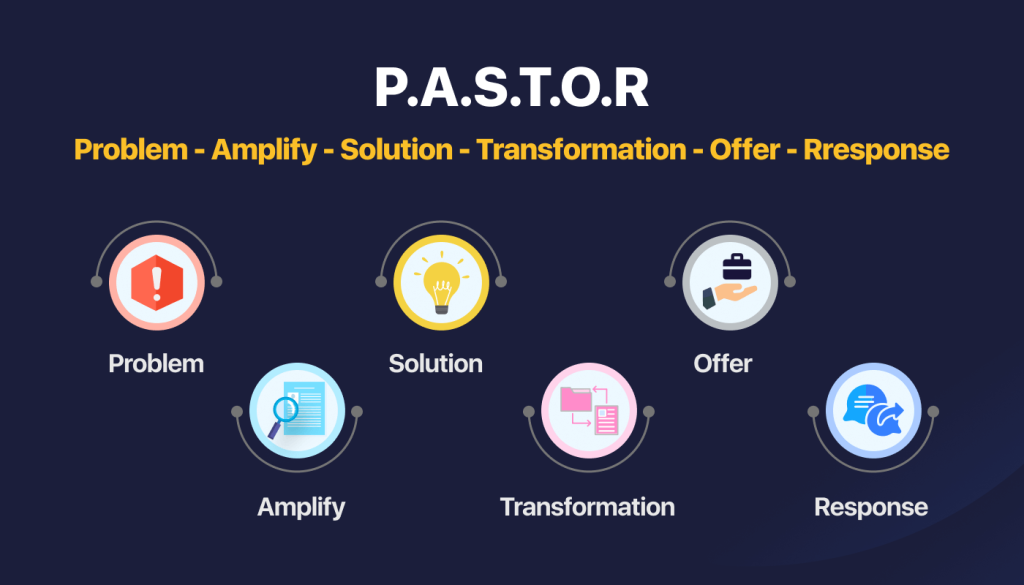 P.A.S.T.O.R

Problem - Amplify - Solution - Transformation - Offer - Rresponse

Problem

Amplify

Solution

Transformation

Offer

Response